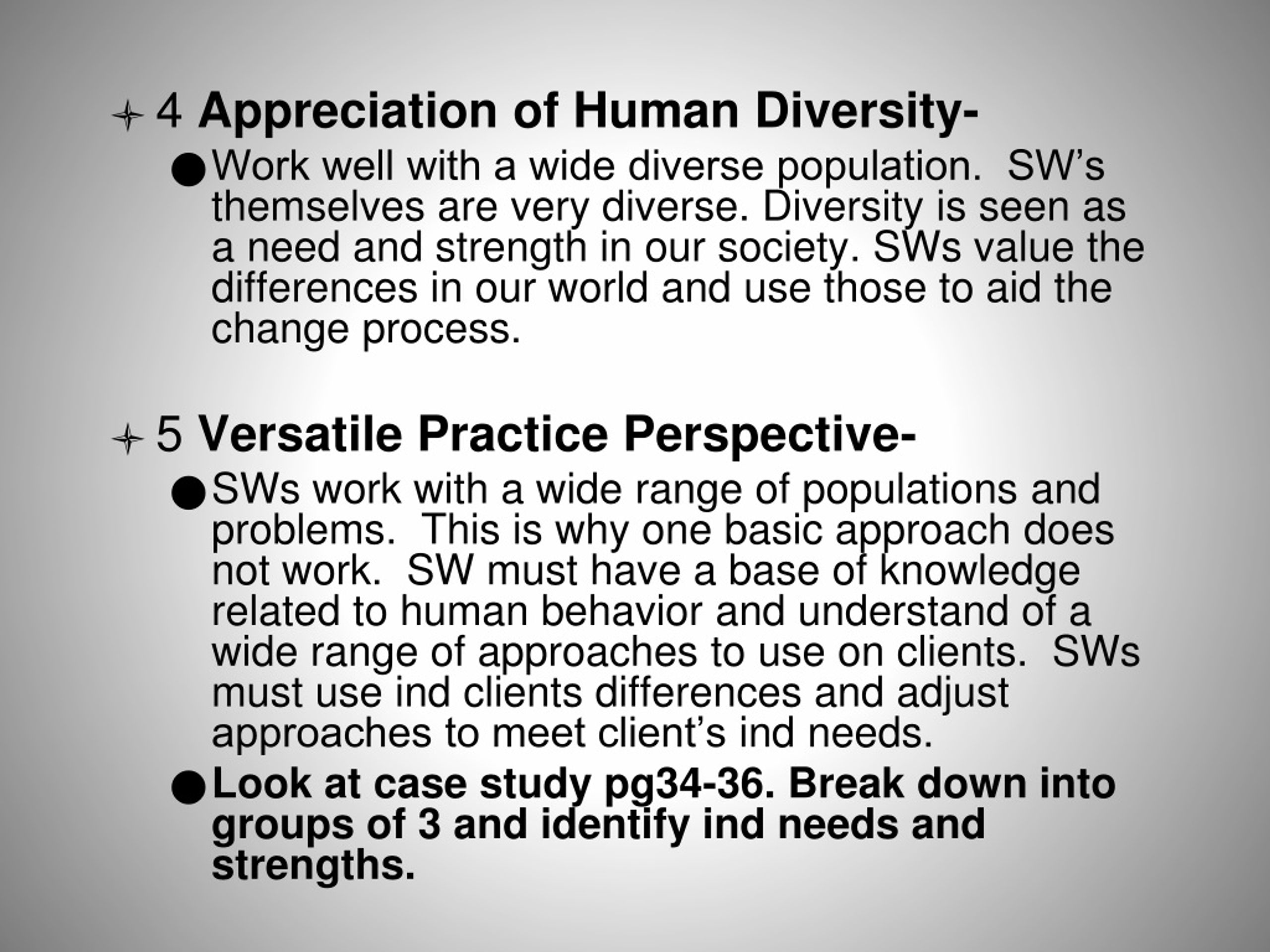 4 Appreciation of Human Diversity-

Work well with a wide diverse population. SW’s themselves are very diverse. Diversity is seen as a need and strength in our society. SWs value the differences in our world and use those to aid the change process.

5 Versatile Practice Perspective-

SWs work with a wide range of populations and problems. This is why one basic approach does not work. SW must have a base of knowledge related to human behavior and understand of a wide range of approaches to use on clients. SWs must use ind clients differences and adjust approaches to meet client’s ind needs.

Look at case study pg34-36. Break down into groups of 3 and identify ind needs and strengths.